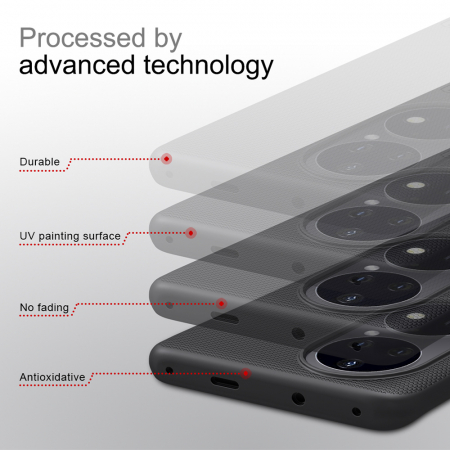 Processed by
advanced technology

Durable

UV painting surface

No fading

Antioxidative